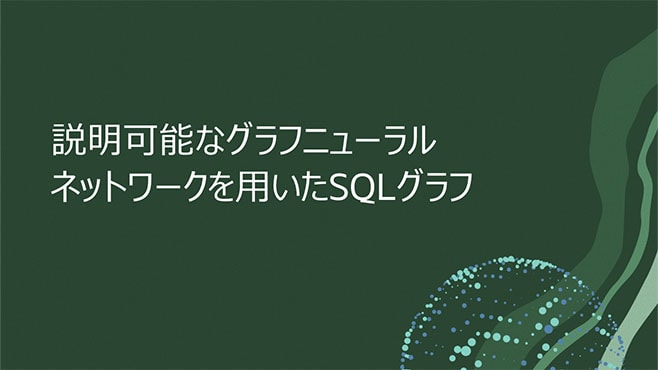 説明可能なグラフニューラル
ネットワークを用いたSQLグラフ